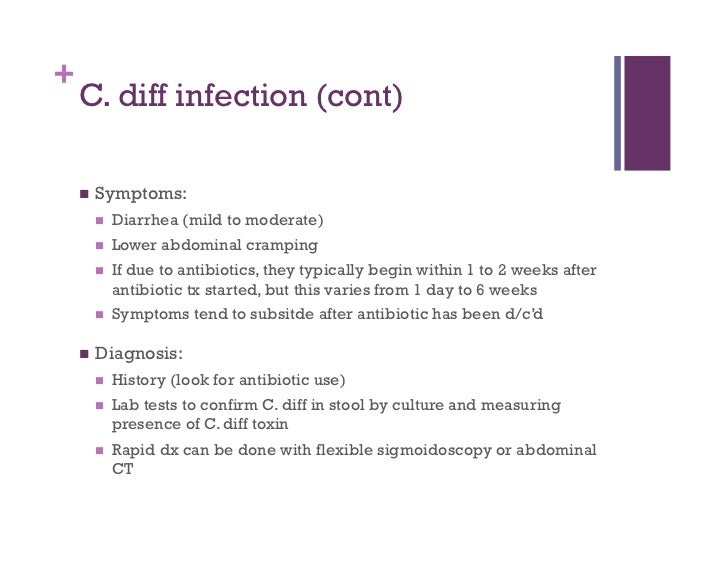 +
C. diff infection (cont)

■ Symptoms:
■ Diarrhea (mild to moderate)
■ Lower abdominal cramping
■ If due to antibiotics, they typically begin within 1 to 2 weeks after antibiotic tx started, but this varies from 1 day to 6 weeks
■ Symptoms tend to subsitde after antibiotic has been d/c'd

■ Diagnosis:
■ History (look for antibiotic use)
■ Lab tests to confirm C. diff in stool by culture and measuring presence of C. diff toxin
■ Rapid dx can be done with flexible sigmoidoscopy or abdominal CT